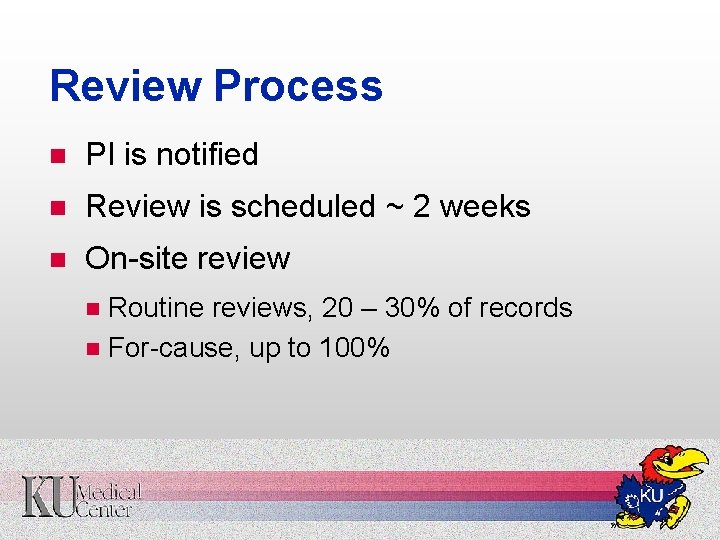 Review Process

PI is notified

Review is scheduled ~ 2 weeks

On-site review

Routine reviews, 20 – 30% of records

For-cause, up to 100%

KU Medical Center

KU